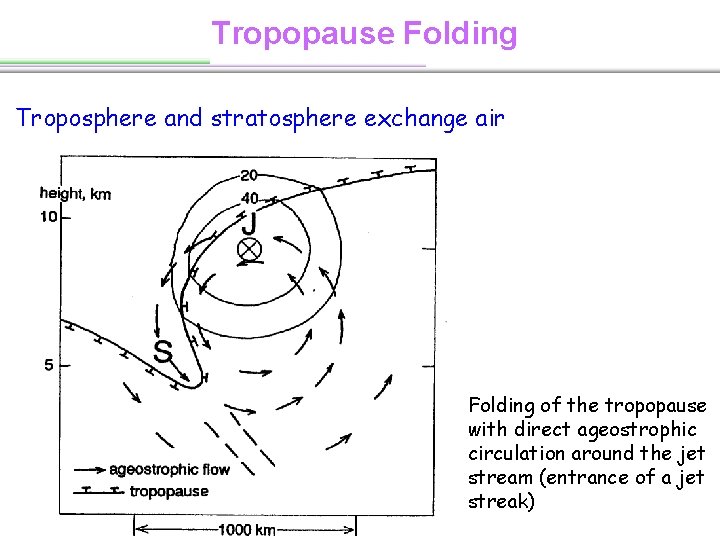 Tropopause Folding

Troposphere and stratosphere exchange air

height, km
10
5
20
40
J
S
ageostrophic flow
tropopause
1000 km

Folding of the tropopause with direct ageostrophic circulation around the jet stream (entrance of a jet streak)